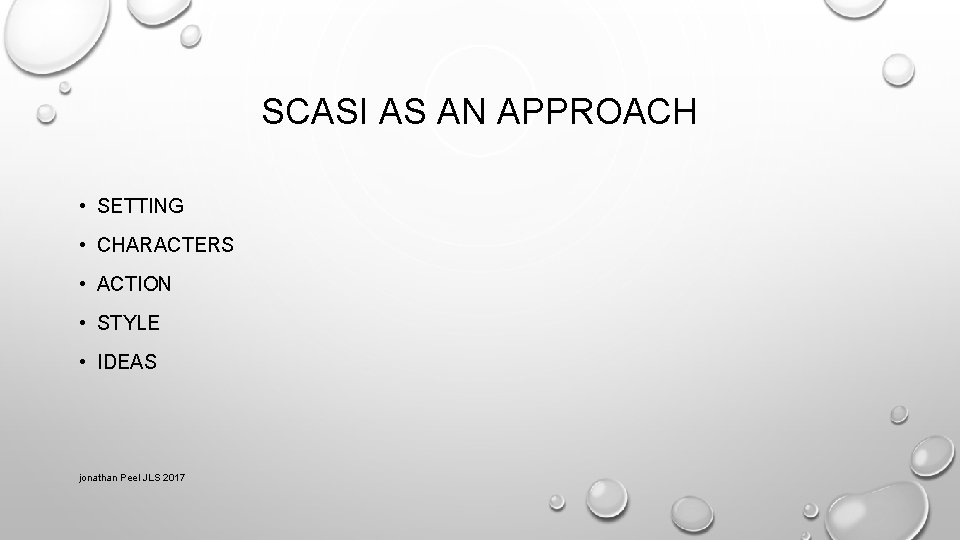 SCASI AS AN APPROACH

• SETTING
• CHARACTERS
• ACTION
• STYLE
• IDEAS

jonathan Peel JLS 2017